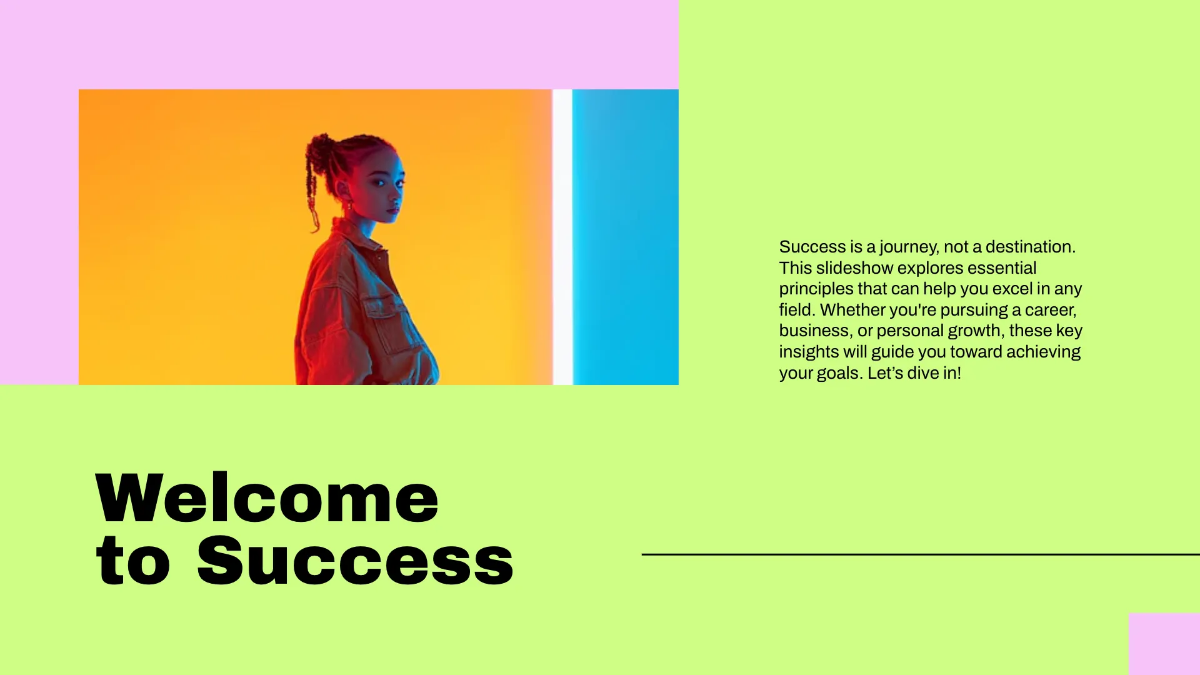 Success is a journey, not a destination. This slideshow explores essential principles that can help you excel in any field. Whether you're pursuing a career, business, or personal growth, these key insights will guide you toward achieving your goals. Let's dive in!

Welcome to Success